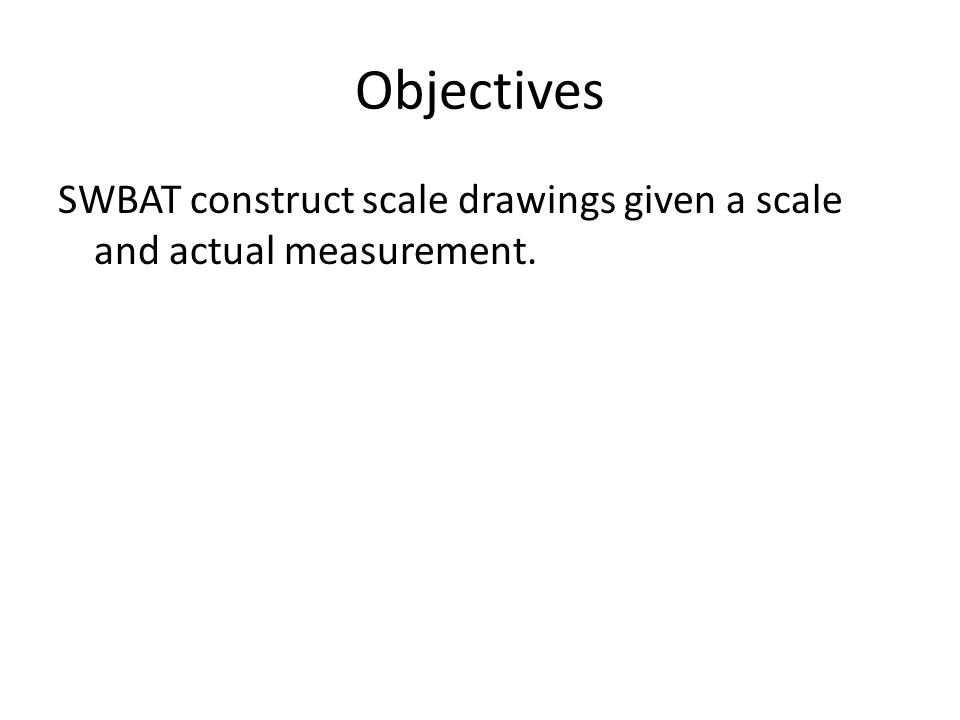 Objectives

SWBAT construct scale drawings given a scale and actual measurement.